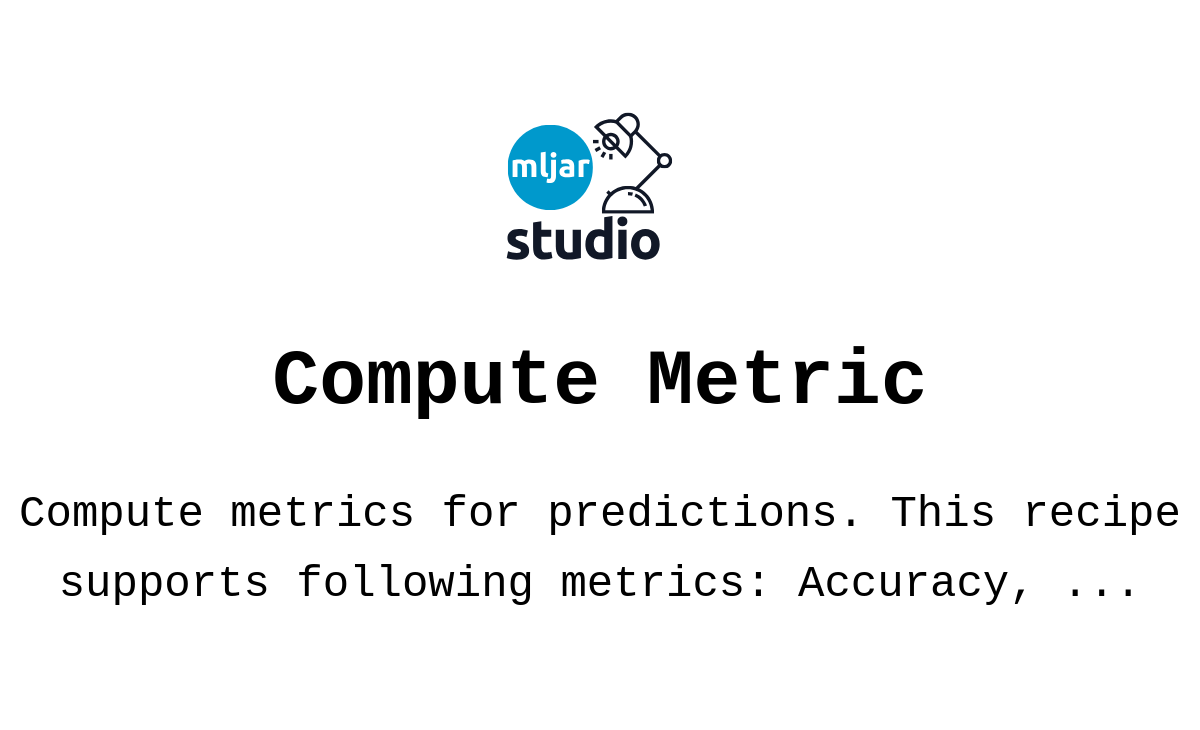 mljar
studio

Compute Metric

Compute metrics for predictions. This recipe supports following metrics: Accuracy, ...